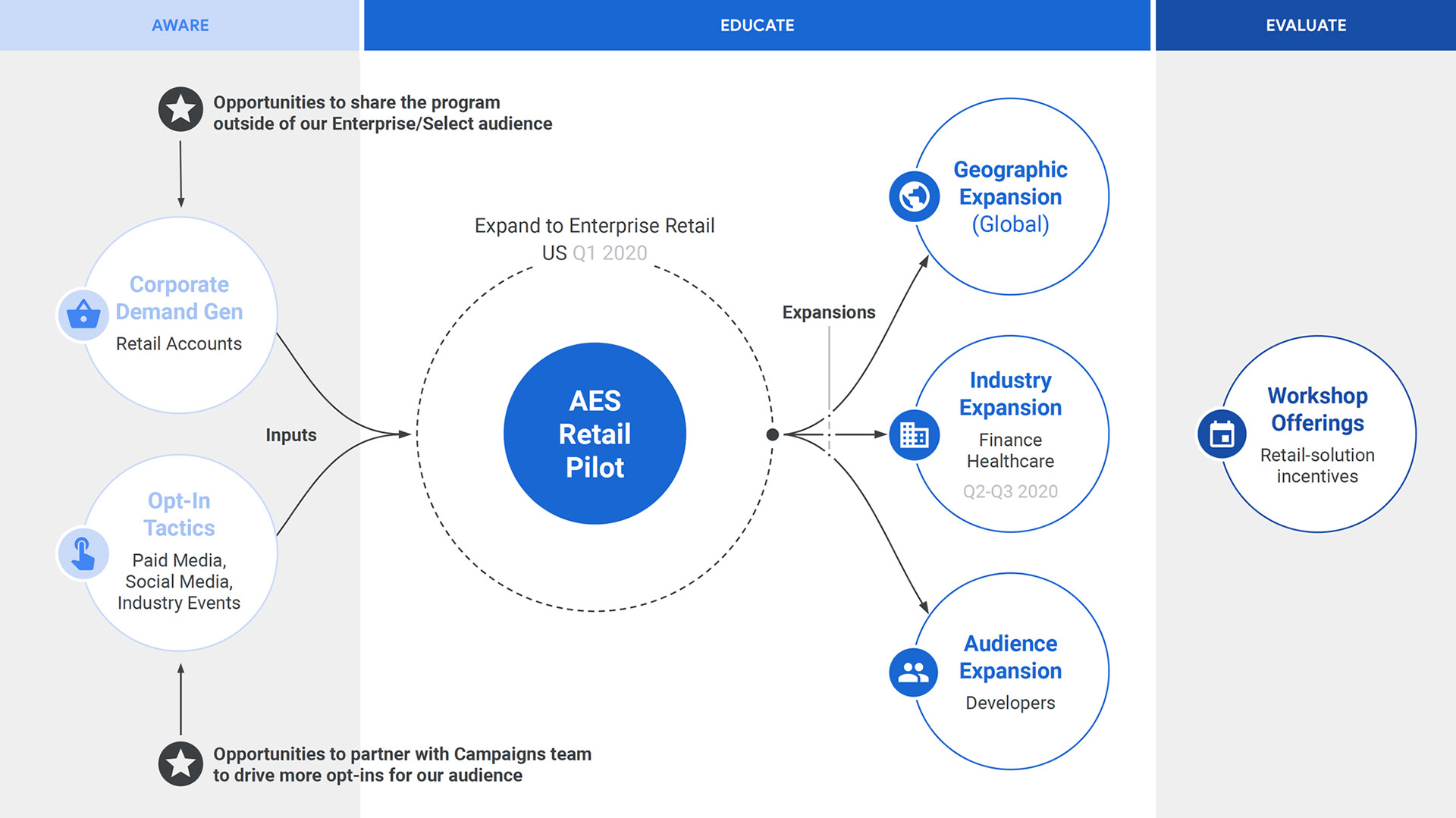 AWARE

EDUCATE

EVALUATE

Opportunities to share the program outside of our Enterprise/Select audience

Corporate Demand Gen
Retail Accounts

Inputs

Opt-In Tactics
Paid Media, Social Media, Industry Events

Opportunities to partner with Campaigns team to drive more opt-ins for our audience

Expand to Enterprise Retail
US Q1 2020

AES Retail Pilot

Expansions

Geographic Expansion (Global)

Industry Expansion
Finance
Healthcare
Q2-Q3 2020

Audience Expansion
Developers

Workshop Offerings
Retail-solution incentives